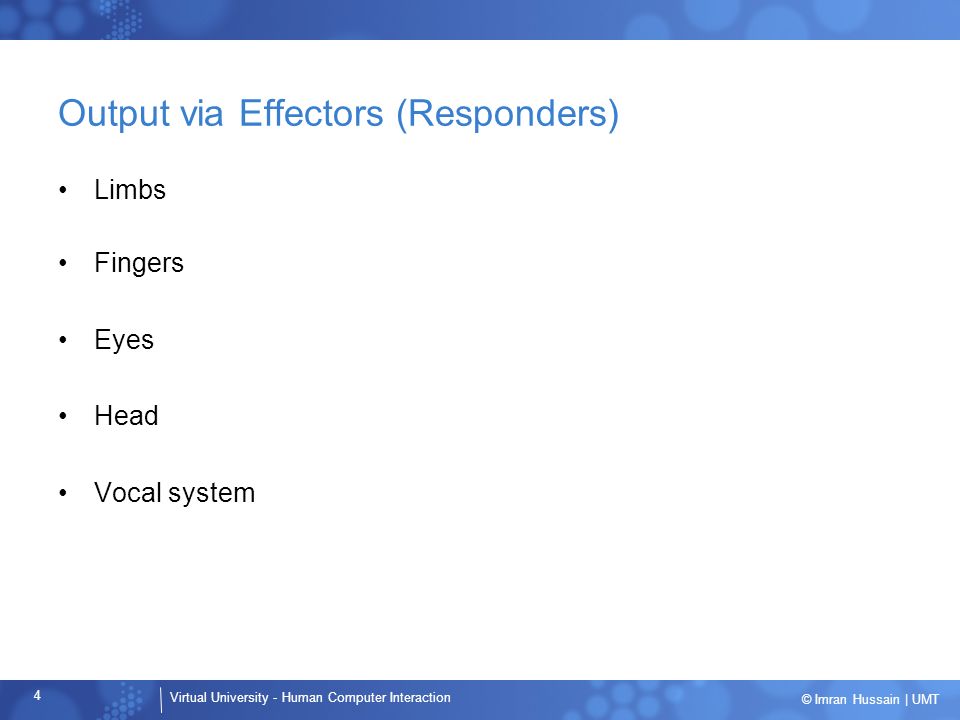 Output via Effectors (Responders)

• Limbs

• Fingers

• Eyes

• Head

• Vocal system

4

Virtual University - Human Computer Interaction

© Imran Hussain | UMT